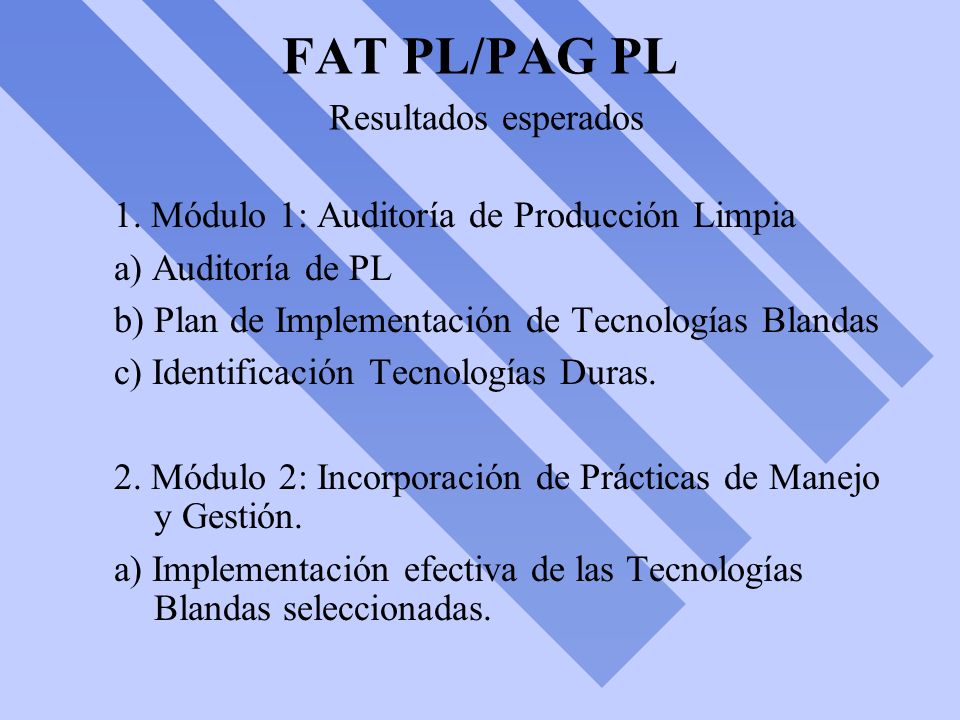 FAT PL/PAG PL

Resultados esperados

1. Módulo 1: Auditoría de Producción Limpia

a) Auditoría de PL

b) Plan de Implementación de Tecnologías Blandas

c) Identificación Tecnologías Duras.

2. Módulo 2: Incorporación de Prácticas de Manejo y Gestión.

a) Implementación efectiva de las Tecnologías Blandas seleccionadas.